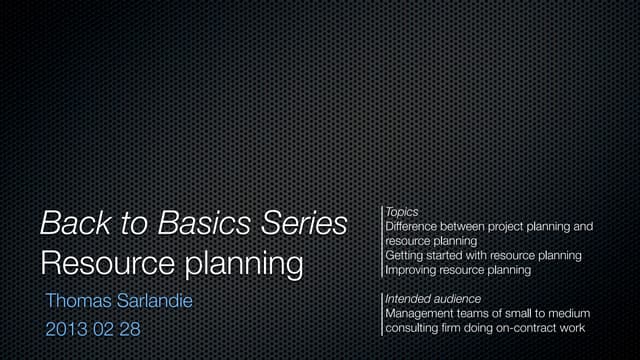 Back to Basics Series
Resource planning

Thomas Sarlandie
2013 02 28

Topics
Difference between project planning and resource planning
Getting started with resource planning
Improving resource planning

Intended audience
Management teams of small to medium consulting firm doing on-contract work